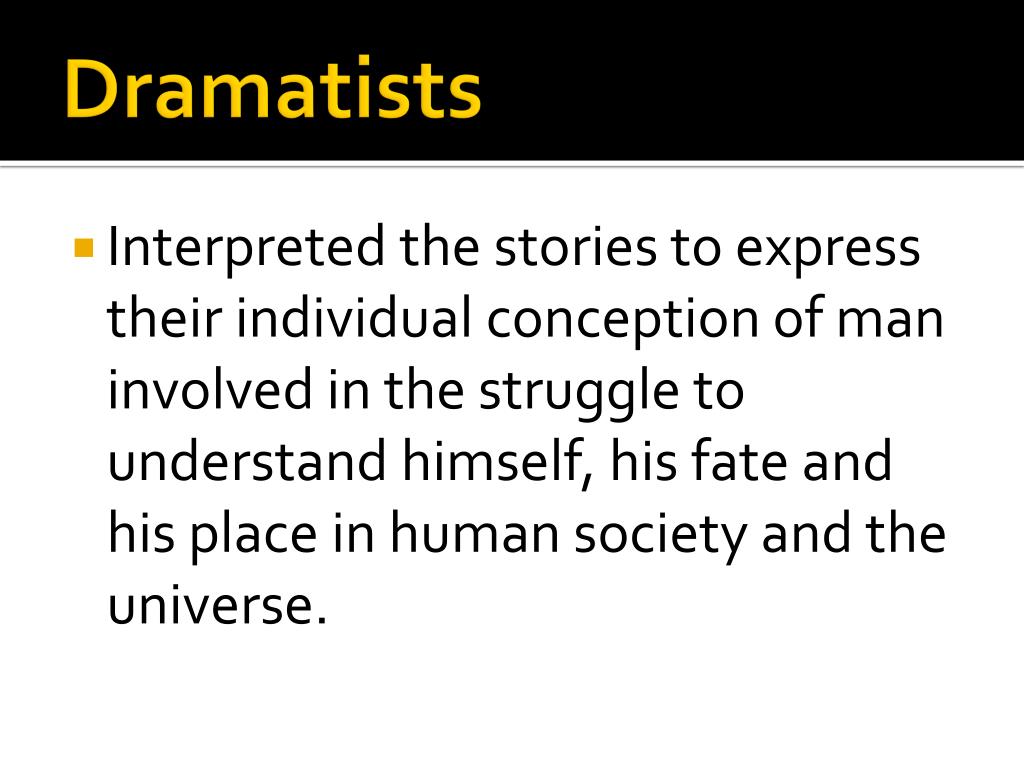 Dramatists

Interpreted the stories to express their individual conception of man involved in the struggle to understand himself, his fate and his place in human society and the universe.